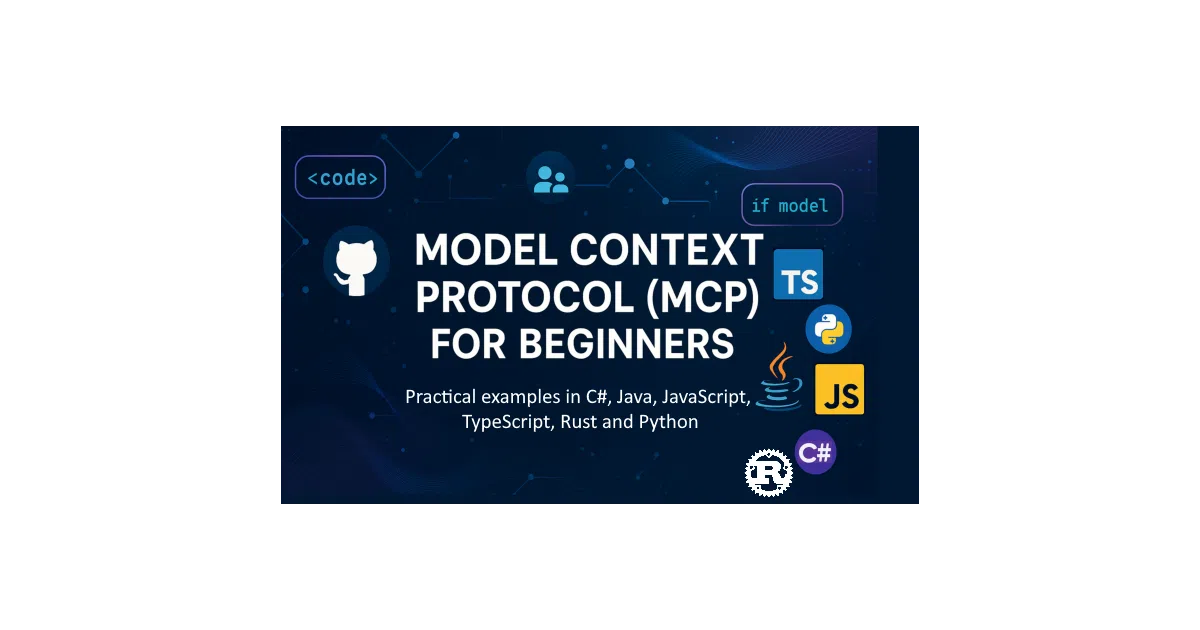 <code>

if model

MODEL CONTEXT PROTOCOL (MCP) FOR BEGINNERS

Practical examples in C#, Java, JavaScript, TypeScript, Rust and Python

TS

JS

C#

R